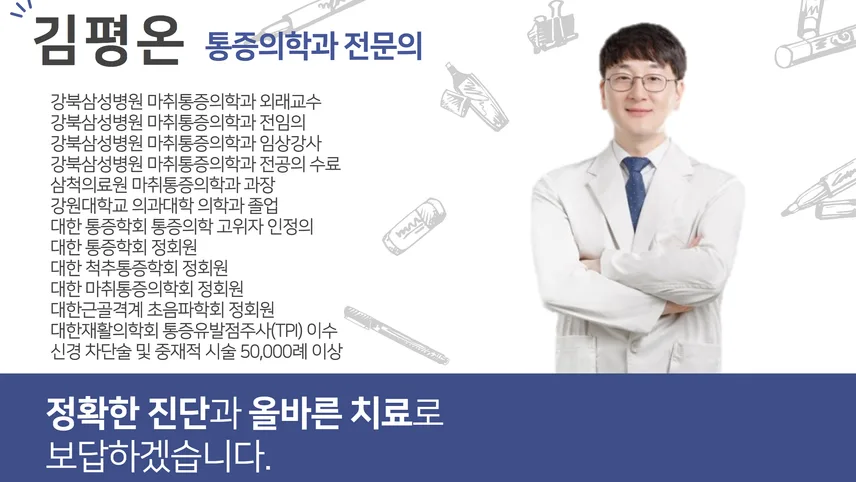 김평온 통증의학과 전문의

강북삼성병원 마취통증의학과 외래교수
강북삼성병원 마취통증의학과 전임의
강북삼성병원 마취통증의학과 임상강사
강북삼성병원 마취통증의학과 전공의 수료
삼척의료원 마취통증의학과 과장
강원대학교 의과대학 의학과 졸업
대한 통증학회 통증의학 고위자 인정의
대한 통증학회 정회원
대한 척추통증학회 정회원
대한 마취통증의학회 정회원
대한근골격계 초음파학회 정회원
대한재활의학회 통증유발점주사(TPI) 이수
신경 차단술 및 중재적 시술 50,000례 이상

정확한 진단과 올바른 치료로
보답하겠습니다.